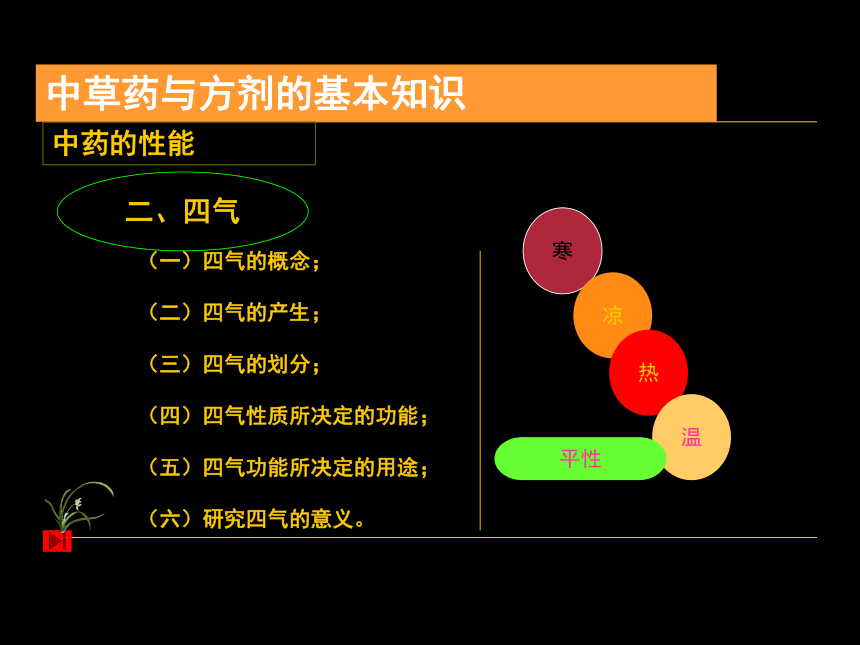 中草药与方剂的基本知识

中药的性能

二、四气

（一）四气的概念；

（二）四气的产生；

（三）四气的划分；

（四）四气性质所决定的功能；

（五）四气功能所决定的用途；

（六）研究四气的意义。

寒

凉

热

温

平性